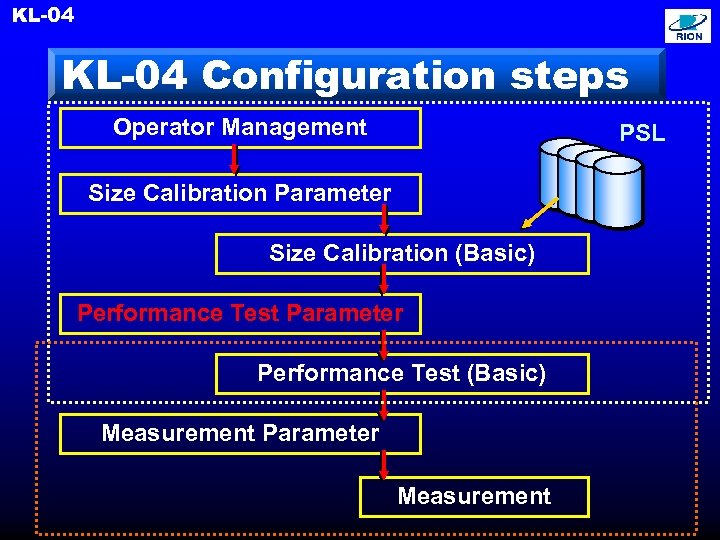 KL-04

RION

KL-04 Configuration steps

Operator Management

PSL

Size Calibration Parameter

Size Calibration (Basic)

Performance Test Parameter

Performance Test (Basic)

Measurement Parameter

Measurement